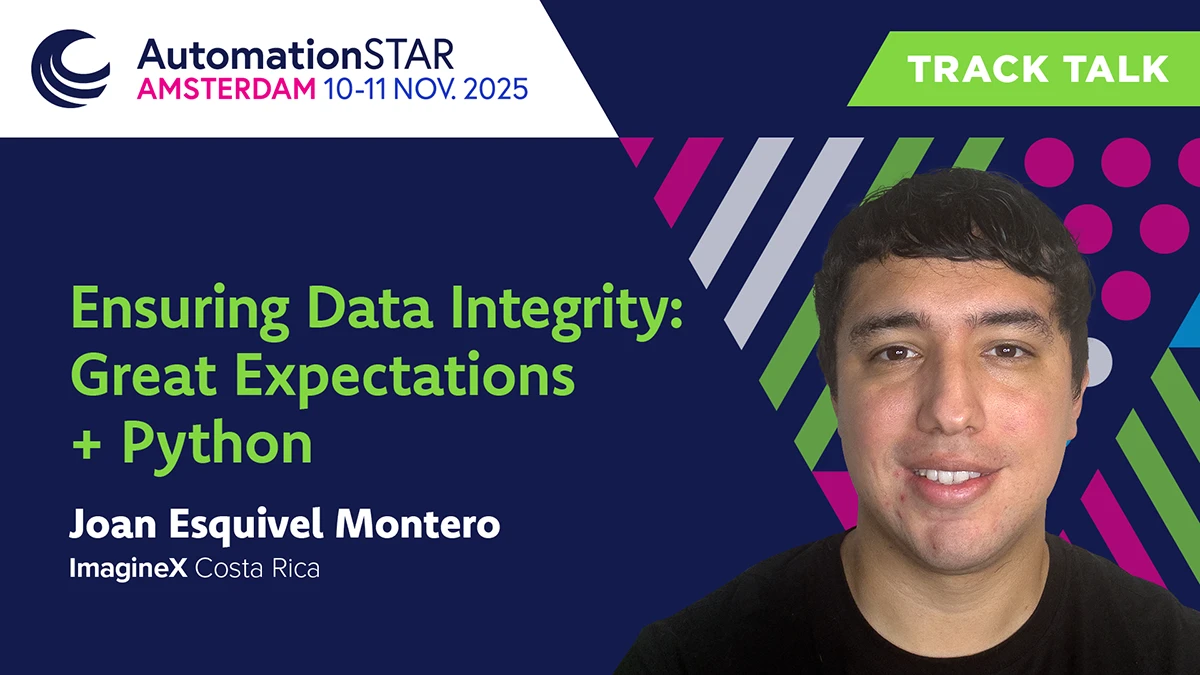 AutomationSTAR
AMSTERDAM 10-11 NOV. 2025

TRACK TALK

Ensuring Data Integrity: Great Expectations + Python

Joan Esquivel Montero
ImagineX Costa Rica